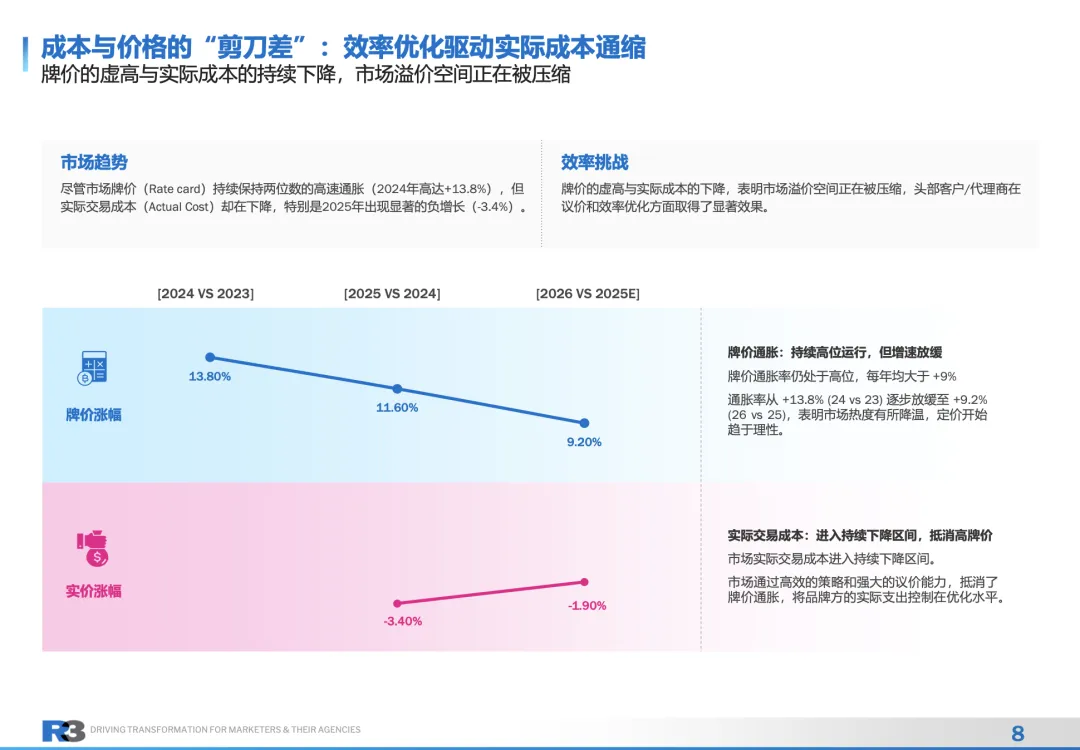 成本与价格的“剪刀差”：效率优化驱动实际成本通缩
牌价的虚高与实际成本的持续下降，市场溢价空间正在被压缩

市场趋势
尽管市场牌价（Rate card）持续保持两位数的高速通胀（2024年高达+13.8%），但实际交易成本（Actual Cost）却在下降，特别是2025年出现显著的负增长（-3.4%）。

效率挑战
牌价的虚高与实际成本的下降，表明市场溢价空间正在被压缩，头部客户/代理商在议价和效率优化方面取得了显著效果。

[2024 VS 2023]
[2025 VS 2024]
[2026 VS 2025E]

牌价涨幅
13.80%
11.60%
9.20%

牌价通胀：持续高位运行，但增速放缓
牌价通胀率仍处于高位，每年均大于 +9%
通胀率从 +13.8% (24 vs 23) 逐步放缓至 +9.2% (26 vs 25)，表明市场热度有所降温，定价开始趋于理性。

实价涨幅
-3.40%
-1.90%

实际交易成本：进入持续下降区间，抵消高牌价
市场实际交易成本进入持续下降区间。
市场通过高效的策略和强大的议价能力，抵消了牌价通胀，将品牌方的实际支出控制在优化水平。

R3 DRIVING TRANSFORMATION FOR MARKETERS & THEIR AGENCIES
8